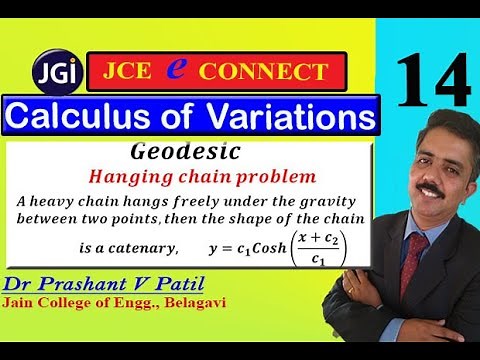 JGi

JCE e CONNECT

14

Calculus of Variations

Geodesic

Hanging chain problem

A heavy chain hangs freely under the gravity between two points, then the shape of the chain is a catenary, $y = c_1 Cosh\left(\frac{x + c_2}{c_1}\right)$

Dr Prashant V Patil

Jain College of Engg., Belagavi